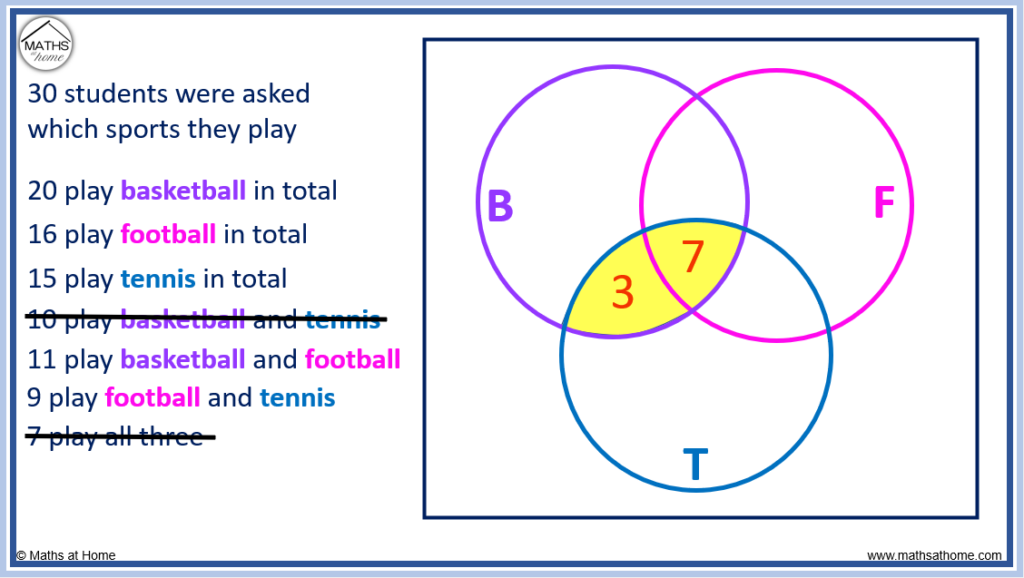 MATHS at home

30 students were asked which sports they play

20 play basketball in total
16 play football in total
15 play tennis in total
~~10 play basketball and tennis~~
11 play basketball and football
9 play football and tennis
~~7 play all three~~

B
F
7
3
T

© Maths at Home
www.mathsathome.com